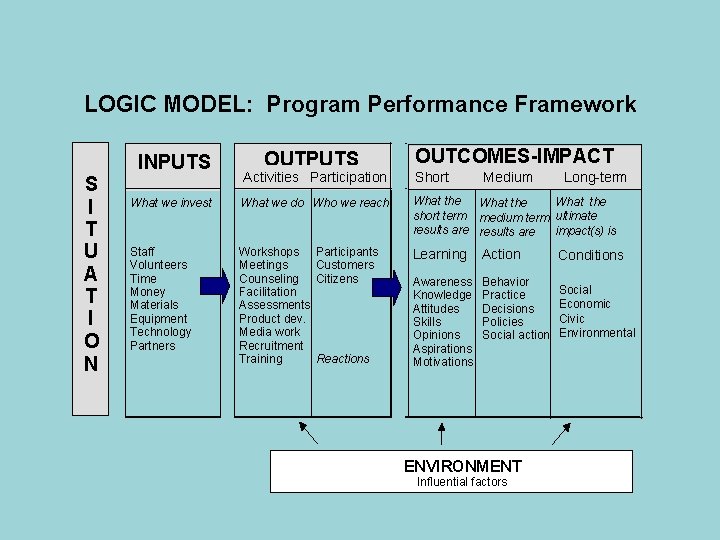 LOGIC MODEL: Program Performance Framework

SITUATION

INPUTS

What we invest

Staff
Volunteers
Time
Money
Materials
Equipment
Technology
Partners

OUTPUTS
Activities Participation

What we do

Workshops
Meetings
Counseling
Facilitation
Assessments
Product dev.
Media work
Recruitment
Training

Who we reach

Participants
Customers
Citizens

Reactions

OUTCOMES-IMPACT
Short Medium Long-term

What the short term results are

Learning

Awareness
Knowledge
Attitudes
Skills
Opinions
Aspirations
Motivations

What the medium term results are

Action

Behavior
Practice
Decisions
Policies
Social action

What the ultimate impact(s) is

Conditions

Social
Economic
Civic
Environmental

ENVIRONMENT
Influential factors